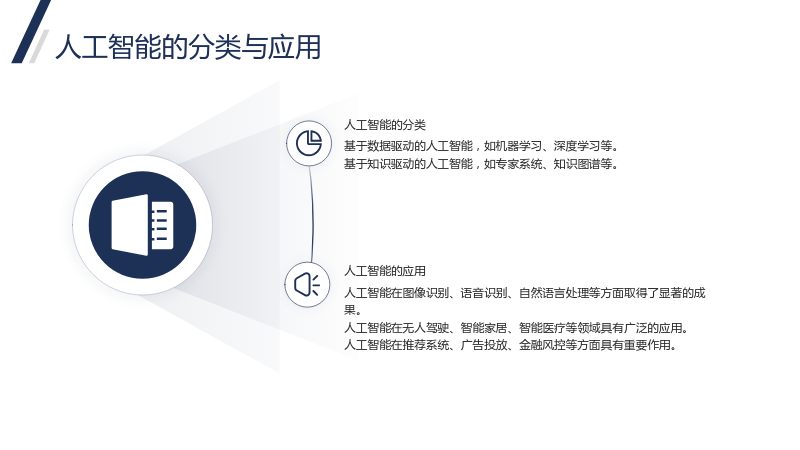 人工智能的分类与应用

人工智能的分类

基于数据驱动的人工智能，如机器学习、深度学习等。
基于知识驱动的人工智能，如专家系统、知识图谱等。

人工智能的应用

人工智能在图像识别、语音识别、自然语言处理等方面取得了显著的成果。
人工智能在无人驾驶、智能家居、智能医疗等领域具有广泛的应用。
人工智能在推荐系统、广告投放、金融风控等方面具有重要作用。